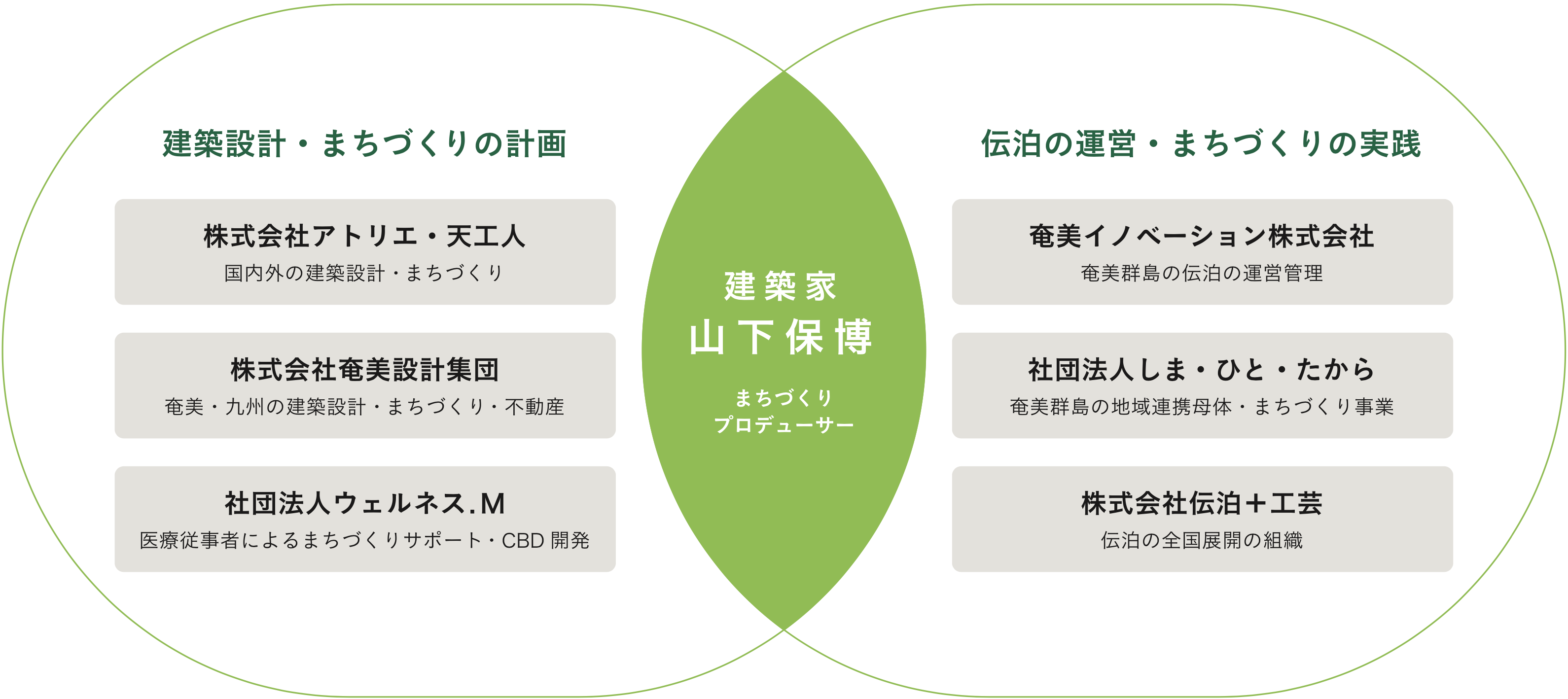 建築設計・まちづくりの計画

株式会社アトリエ・天工人
国内外の建築設計・まちづくり

株式会社奄美設計集団
奄美・九州の建築設計・まちづくり・不動産

社団法人ウェルネス.M
医療従事者によるまちづくりサポート・CBD 開発

建築家
山下保博
まちづくり
プロデューサー

伝泊の運営・まちづくりの実践

奄美イノベーション株式会社
奄美群島の伝泊の運営管理

社団法人しま・ひと・たから
奄美群島の地域連携母体・まちづくり事業

株式会社伝泊＋工芸
伝泊の全国展開の組織